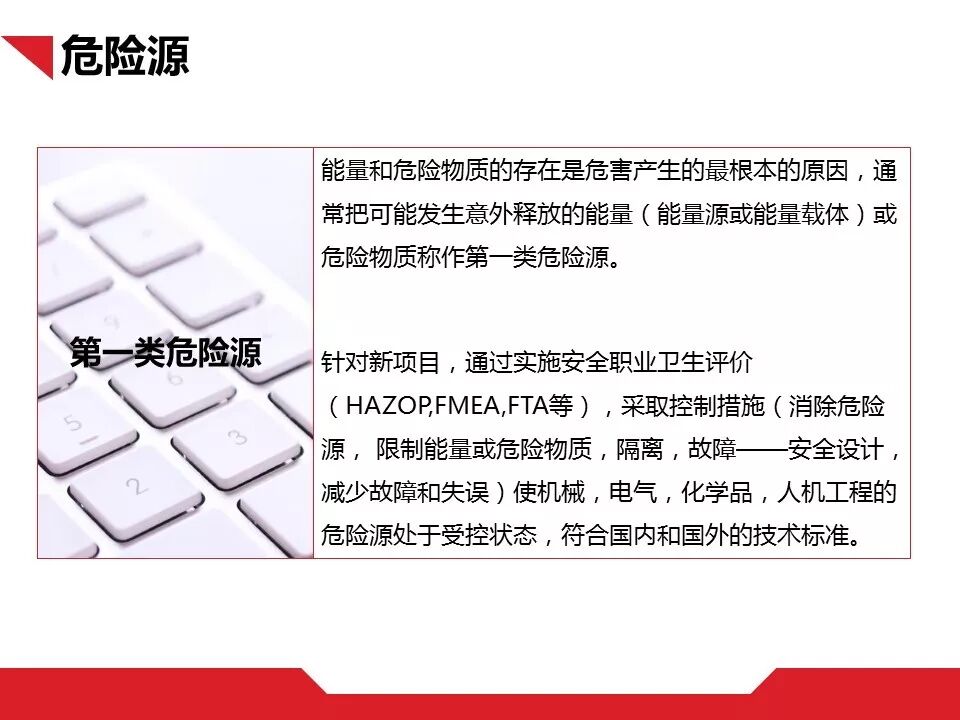 危险源

第一类危险源

能量和危险物质的存在是危害产生的最根本的原因，通常把可能发生意外释放的能量（能量源或能量载体）或危险物质称作第一类危险源。

针对新项目，通过实施安全职业卫生评价（HAZOP,FMEA,FTA等），采取控制措施（消除危险源， 限制能量或危险物质，隔离，故障——安全设计，减少故障和失误）使机械，电气，化学品，人机工程的危险源处于受控状态，符合国内和国外的技术标准。